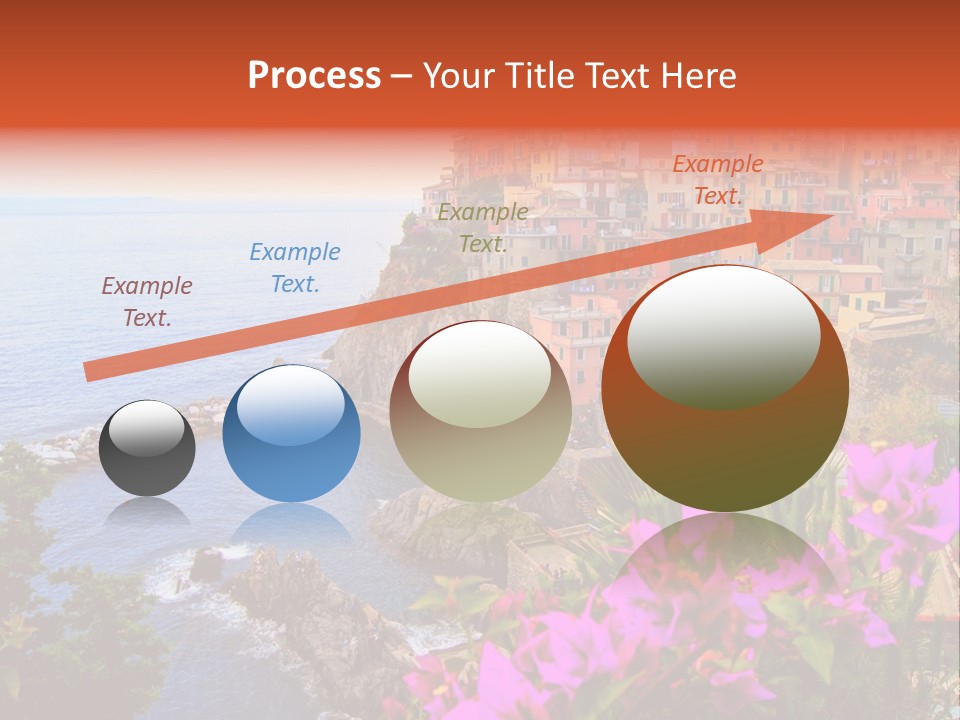 Process – Your Title Text Here

Example Text.

Example Text.

Example Text.

Example Text.